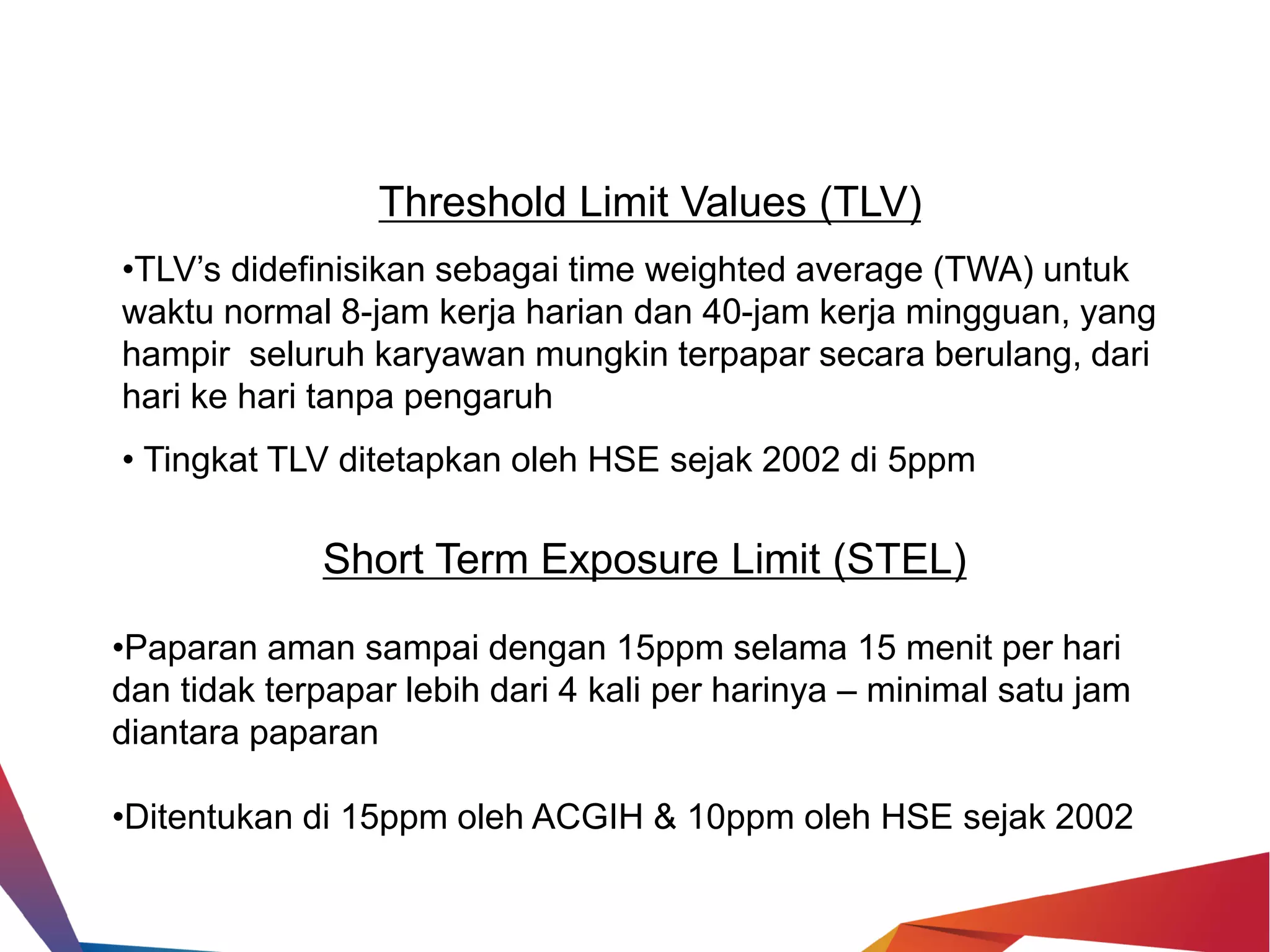 Threshold Limit Values (TLV)

•TLV’s didefinisikan sebagai time weighted average (TWA) untuk waktu normal 8-jam kerja harian dan 40-jam kerja mingguan, yang hampir seluruh karyawan mungkin terpapar secara berulang, dari hari ke hari tanpa pengaruh

• Tingkat TLV ditetapkan oleh HSE sejak 2002 di 5ppm

Short Term Exposure Limit (STEL)

•Paparan aman sampai dengan 15ppm selama 15 menit per hari dan tidak terpapar lebih dari 4 kali per harinya – minimal satu jam diantara paparan

•Ditentukan di 15ppm oleh ACGIH & 10ppm oleh HSE sejak 2002